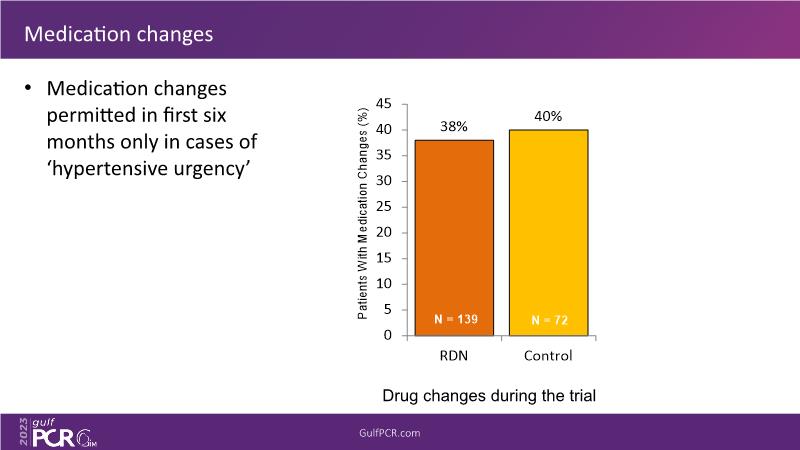 Medication changes

• Medication changes permitted in first six months only in cases of 'hypertensive urgency'

Patients With Medication Changes (%)

45
40
35
30
25
20
15
10
5
0

38%
40%

N = 139
N = 72

RDN
Control

Drug changes during the trial

2023 gulf PCR GIM

GulfPCR.com